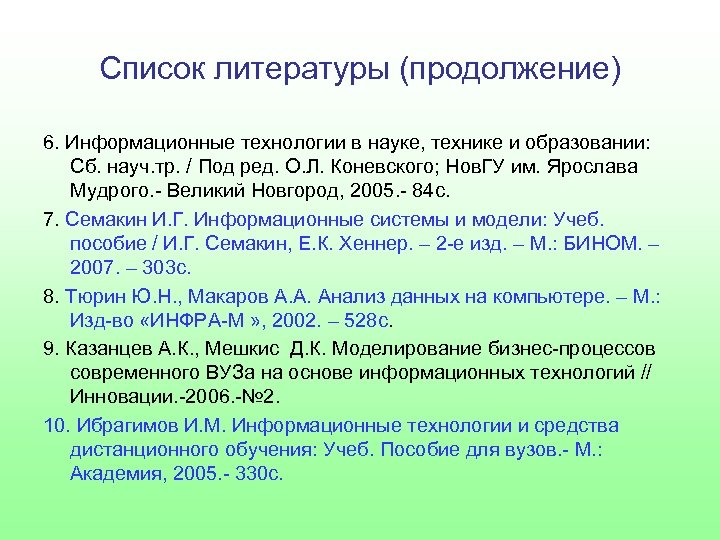 Список литературы (продолжение)

6. Информационные технологии в науке, технике и образовании: Сб. науч.тр. / Под ред. О.Л. Коневского; НовГУ им. Ярослава Мудрого.- Великий Новгород, 2005.- 84с.

7. Семакин И.Г. Информационные системы и модели: Учеб. пособие / И.Г. Семакин, Е.К. Хеннер. – 2-е изд. – М.: БИНОМ. – 2007. – 303с.

8. Тюрин Ю.Н., Макаров А.А. Анализ данных на компьютере. – М.: Изд-во «ИНФРА-М », 2002. – 528с.

9. Казанцев А.К., Мешкис Д.К. Моделирование бизнес-процессов современного ВУЗа на основе информационных технологий // Инновации.-2006.-№2.

10. Ибрагимов И.М. Информационные технологии и средства дистанционного обучения: Учеб. Пособие для вузов.- М.: Академия, 2005.- 330с.